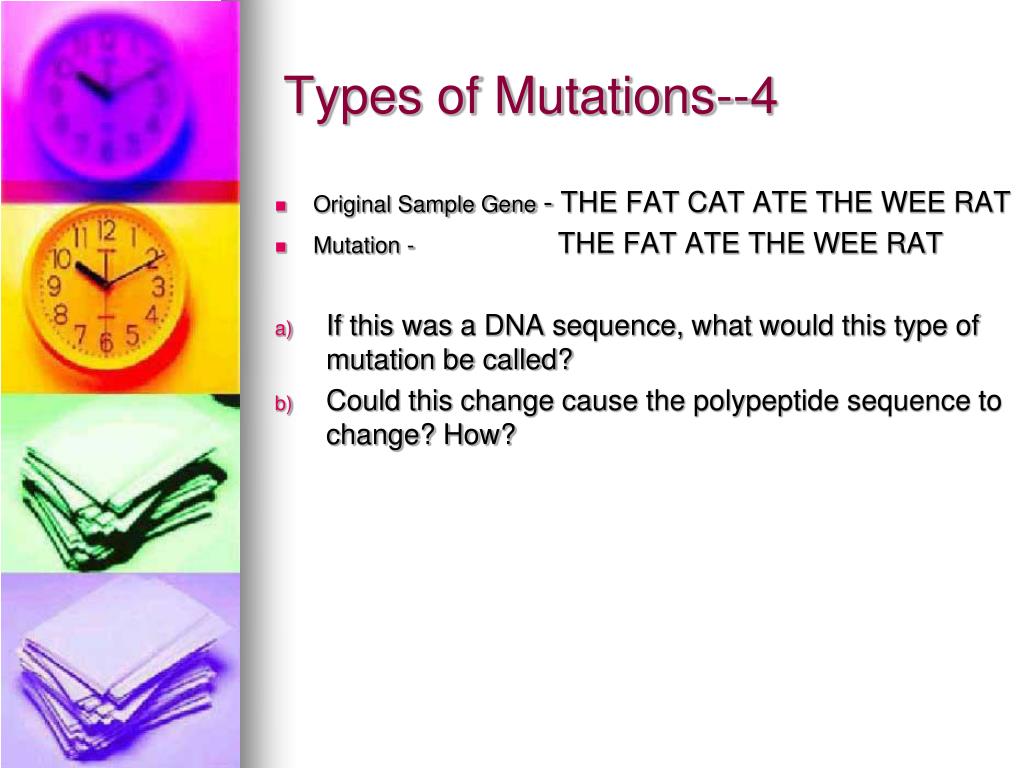 Types of Mutations--4

Original Sample Gene - THE FAT CAT ATE THE WEE RAT
Mutation - THE FAT ATE THE WEE RAT

a) If this was a DNA sequence, what would this type of mutation be called?
b) Could this change cause the polypeptide sequence to change? How?